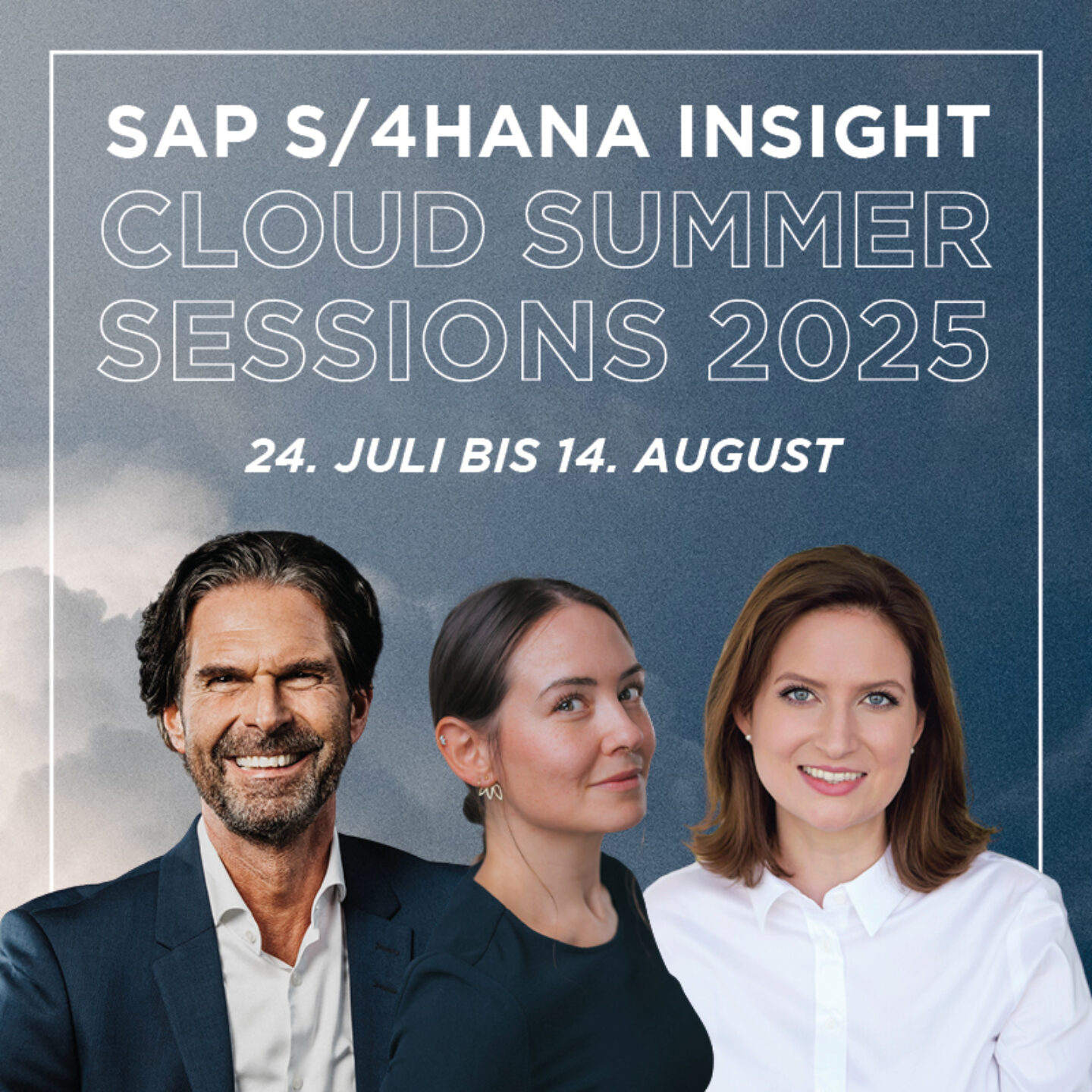 SAP S/4HANA INSIGHT
CLOUD SUMMER SESSIONS 2025

24. JULI BIS 14. AUGUST